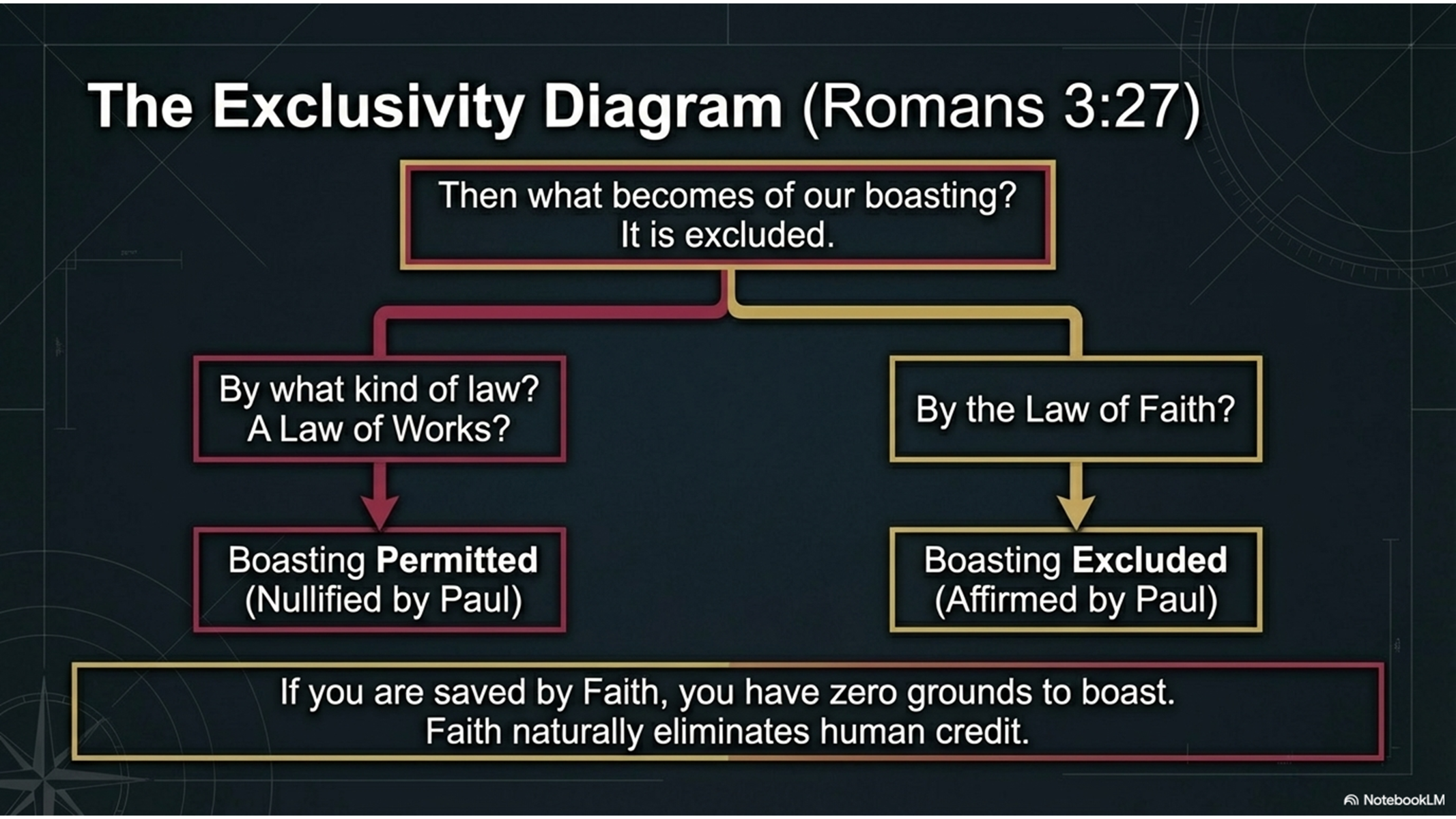 The Exclusivity Diagram (Romans 3:27)

Then what becomes of our boasting?
It is excluded.

By what kind of law?
A Law of Works?

By the Law of Faith?

Boasting Permitted
(Nullified by Paul)

Boasting Excluded
(Affirmed by Paul)

If you are saved by Faith, you have zero grounds to boast.
Faith naturally eliminates human credit.

NotebookLM